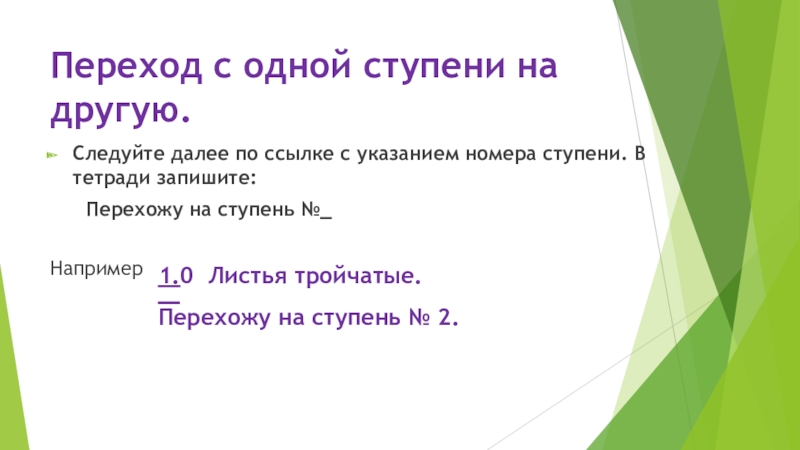 Переход с одной ступени на другую.

Следуйте далее по ссылке с указанием номера ступени. В тетради запишите:

Перехожу на ступень №_

Например

1.0 Листья тройчатые.

Перехожу на ступень № 2.